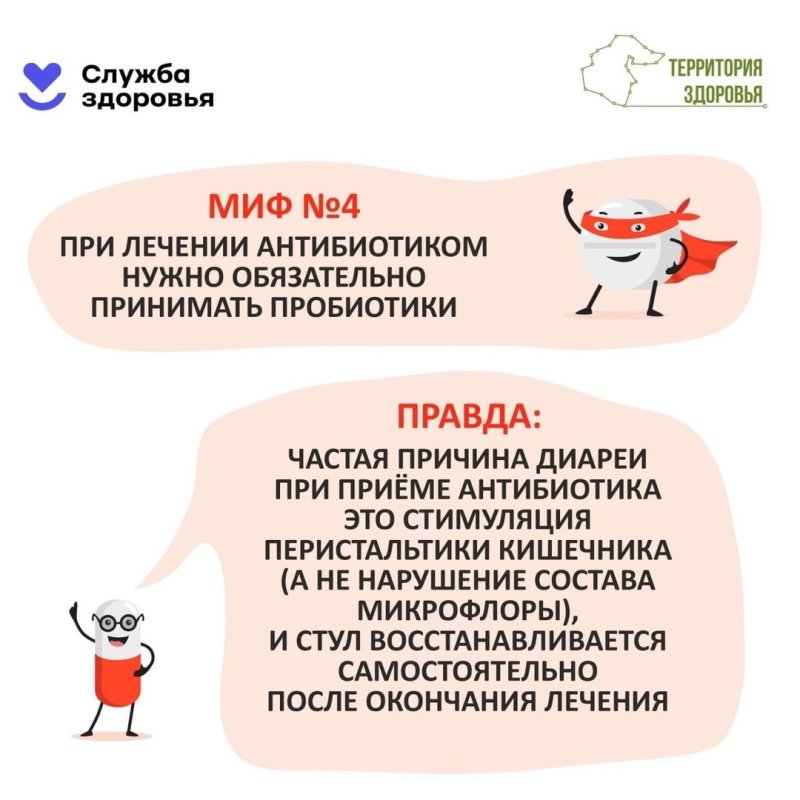 Служба здоровья

ТЕРРИТОРИЯ ЗДОРОВЬЯ

МИФ №4

ПРИ ЛЕЧЕНИИ АНТИБИОТИКОМ НУЖНО ОБЯЗАТЕЛЬНО ПРИНИМАТЬ ПРОБИОТИКИ

ПРАВДА:

ЧАСТАЯ ПРИЧИНА ДИАРЕИ ПРИ ПРИЁМЕ АНТИБИОТИКА ЭТО СТИМУЛЯЦИЯ ПЕРИСТАЛЬТИКИ КИШЕЧНИКА (А НЕ НАРУШЕНИЕ СОСТАВА МИКРОФЛОРЫ), И СТУЛ ВОССТАНАВЛИВАЕТСЯ САМОСТОЯТЕЛЬНО ПОСЛЕ ОКОНЧАНИЯ ЛЕЧЕНИЯ